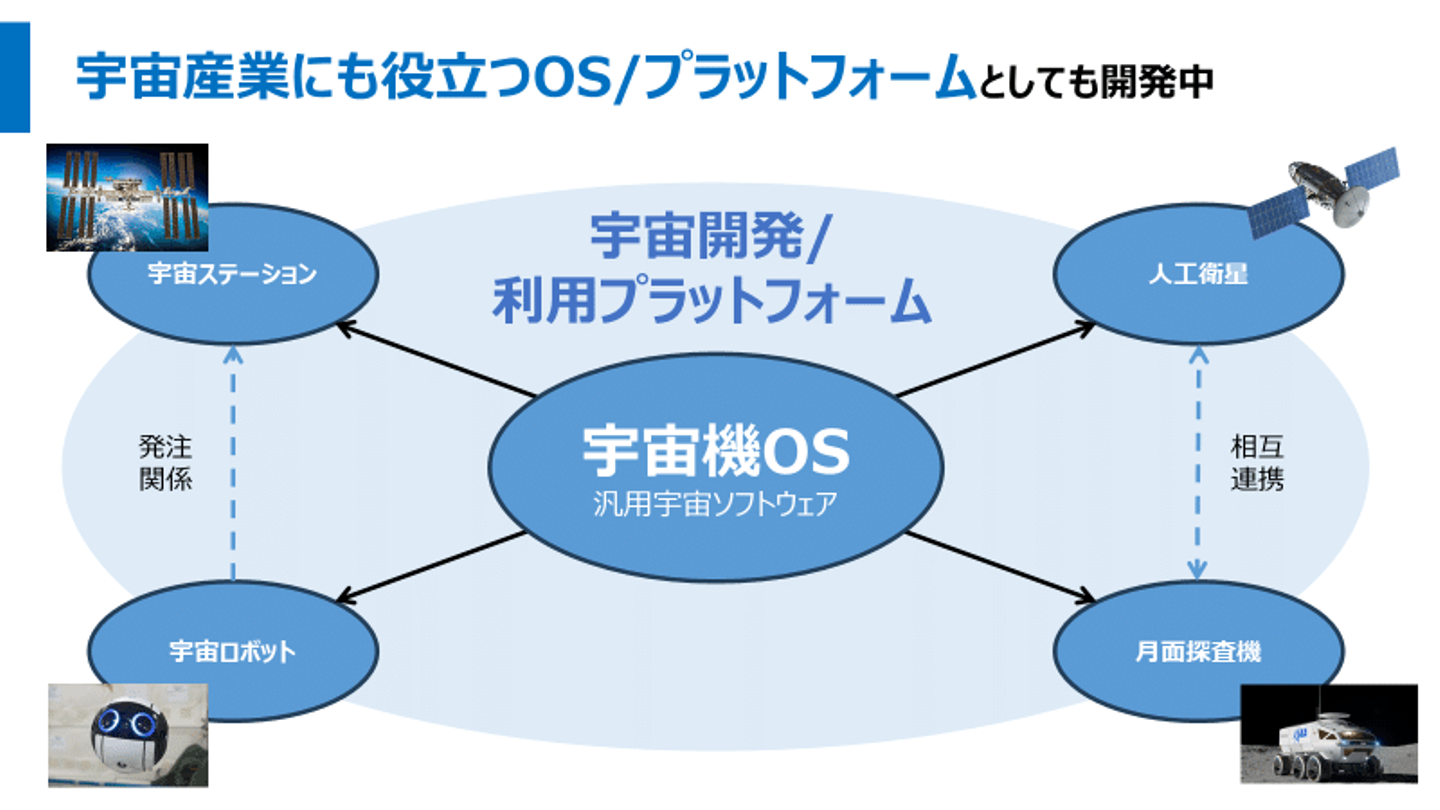 宇宙産業にも役立つOS/プラットフォームとしても開発中

宇宙開発/
利用プラットフォーム

宇宙ステーション

人工衛星

発注
関係

宇宙機OS
汎用宇宙ソフトウェア

相互
連携

宇宙ロボット

月面探査機